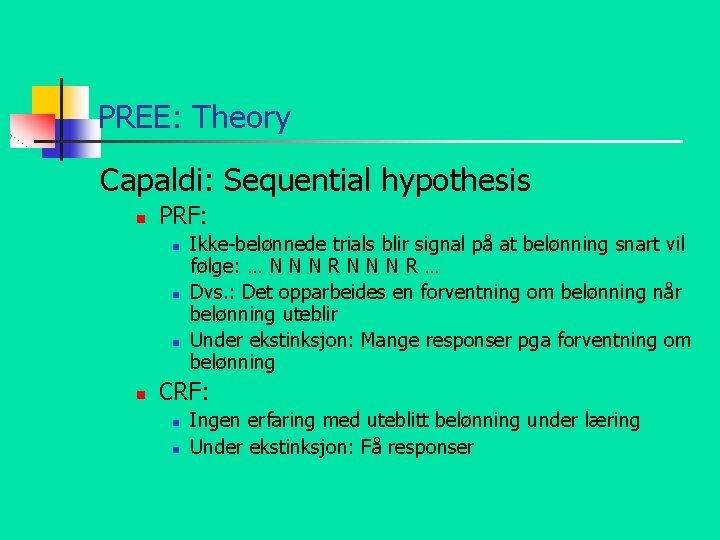 PREE: Theory

Capaldi: Sequential hypothesis

PRF:

Ikke-belønnede trials blir signal på at belønning snart vil følge: … N N N R N N N R …

Dvs.: Det opparbeides en forventning om belønning når belønning uteblir

Under ekstinksjon: Mange responser pga forventning om belønning

CRF:

Ingen erfaring med uteblitt belønning under læring

Under ekstinksjon: Få responser